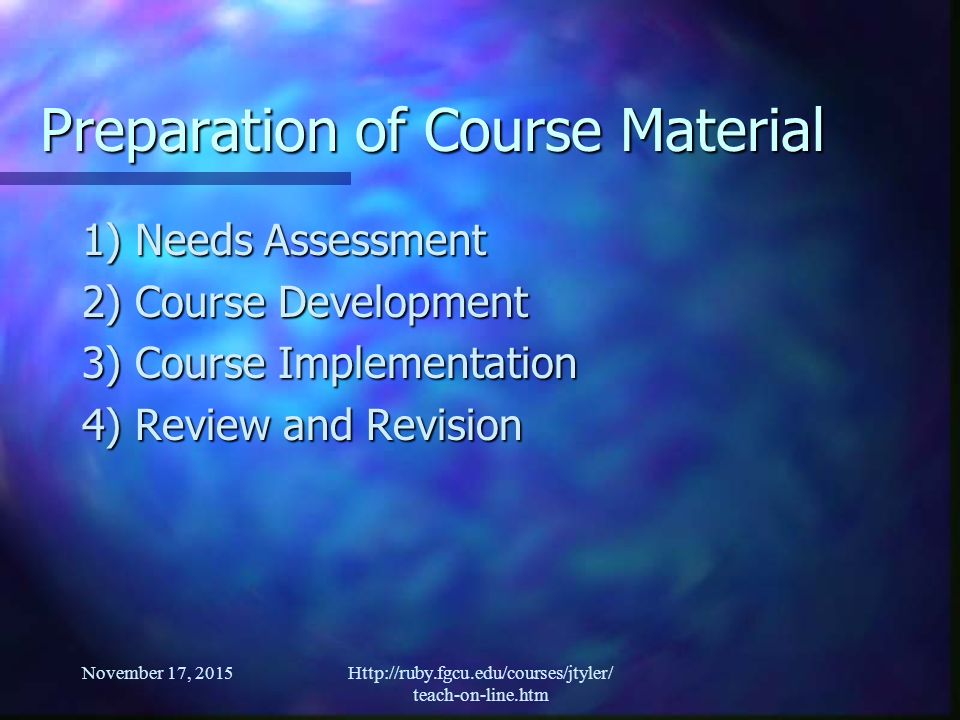 Preparation of Course Material

1) Needs Assessment
2) Course Development
3) Course Implementation
4) Review and Revision

November 17, 2015

Http://ruby.fgcu.edu/courses/jtyler/teach-on-line.htm